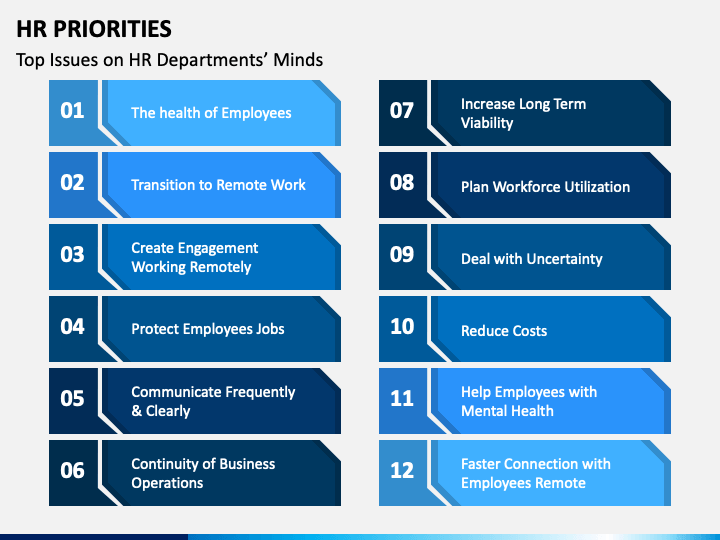 HR PRIORITIES

Top Issues on HR Departments' Minds

01 The health of Employees

02 Transition to Remote Work

03 Create Engagement Working Remotely

04 Protect Employees Jobs

05 Communicate Frequently & Clearly

06 Continuity of Business Operations

07 Increase Long Term Viability

08 Plan Workforce Utilization

09 Deal with Uncertainty

10 Reduce Costs

11 Help Employees with Mental Health

12 Faster Connection with Employees Remote